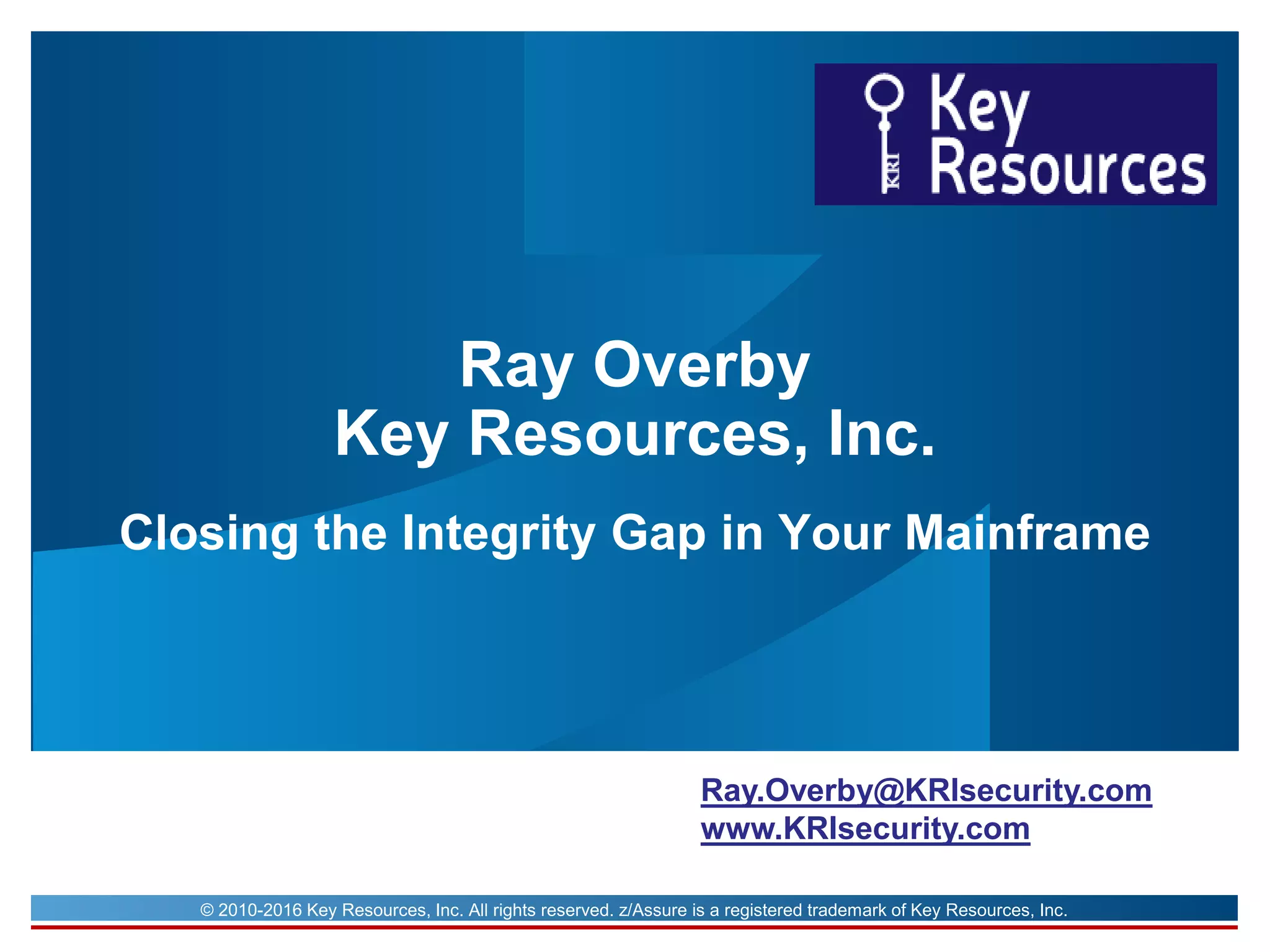 KRI Key Resources

Ray Overby
Key Resources, Inc.

Closing the Integrity Gap in Your Mainframe

Ray.Overby@KRIsecurity.com
www.KRIsecurity.com

© 2010-2016 Key Resources, Inc. All rights reserved. z/Assure is a registered trademark of Key Resources, Inc.